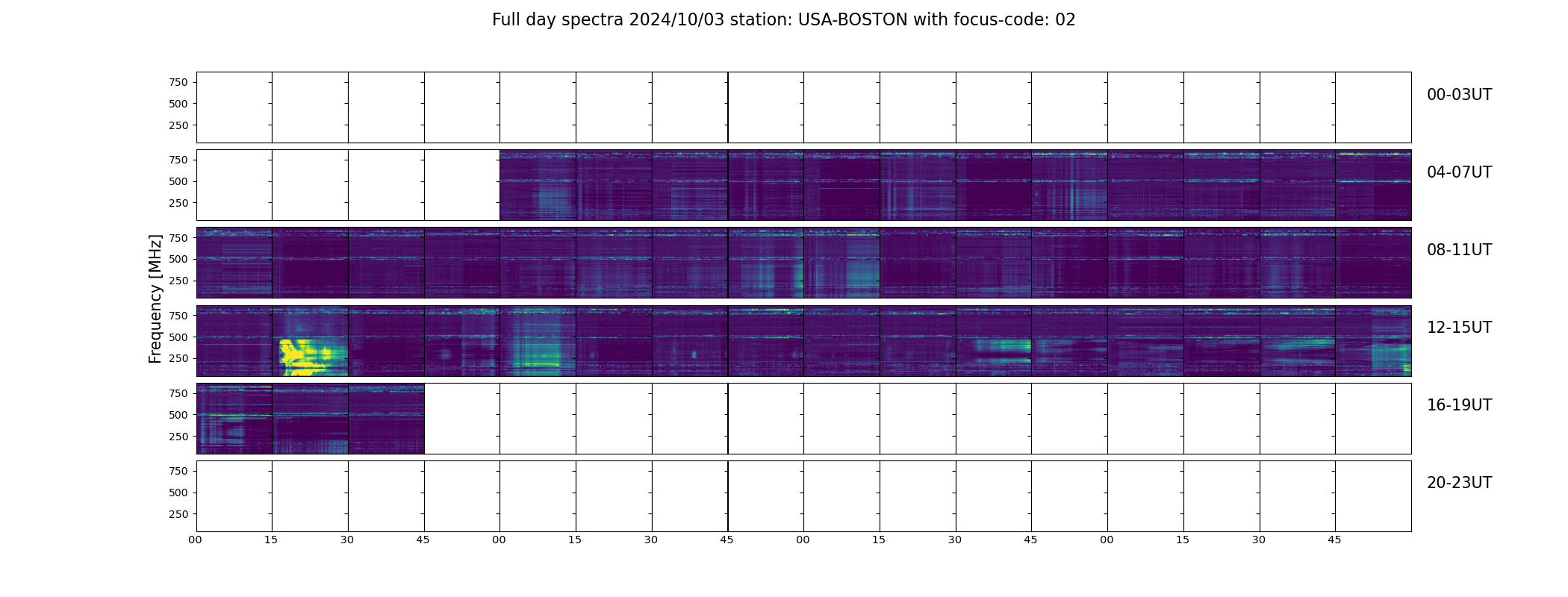 Full day spectra 2024/10/03 station: USA-BOSTON with focus-code: 02

Frequency [MHz]

750
500
250

00-03UT

750
500
250

04-07UT

750
500
250

08-11UT

750
500
250

12-15UT

750
500
250

16-19UT

750
500
250

20-23UT

00 15 30 45 00 15 30 45 00 15 30 45 00 15 30 45